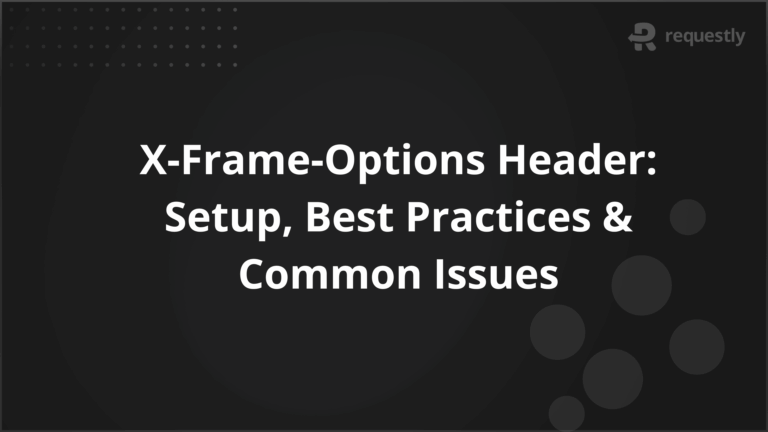 requestly

X-Frame-Options Header: Setup, Best Practices & Common Issues